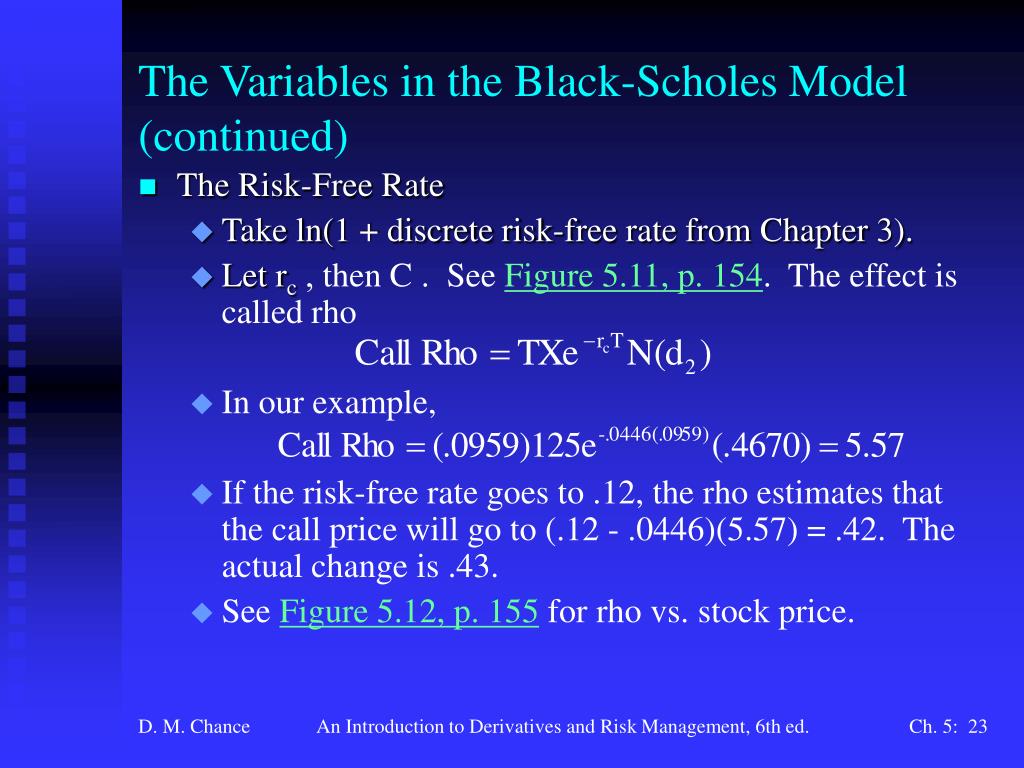 The Variables in the Black-Scholes Model (continued)

The Risk-Free Rate

Take ln(1 + discrete risk-free rate from Chapter 3).

Let $r_c$ , then C . See Figure 5.11, p. 154. The effect is called rho

$\text{Call Rho} = TXe^{-r_cT}N(d_2)$

In our example,

$\text{Call Rho} = (.0959)125e^{-.0446(.0959)}(.4670) = 5.57$

If the risk-free rate goes to .12, the rho estimates that the call price will go to (.12 - .0446)(5.57) = .42. The actual change is .43.

See Figure 5.12, p. 155 for rho vs. stock price.

D. M. Chance An Introduction to Derivatives and Risk Management, 6th ed. Ch. 5: 23